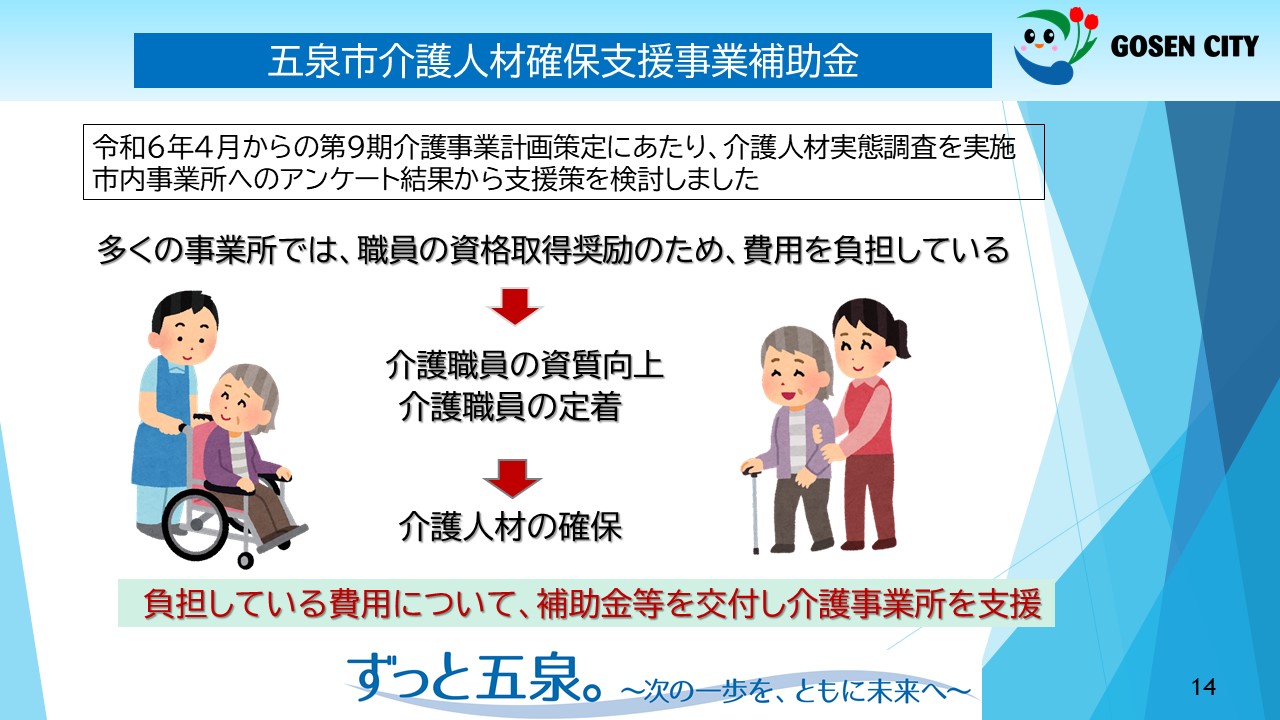 五泉市介護人材確保支援事業補助金

GOSEN CITY

令和６年４月からの第9期介護事業計画策定にあたり、介護人材実態調査を実施
市内事業所へのアンケート結果から支援策を検討しました

多くの事業所では、職員の資格取得奨励のため、費用を負担している

介護職員の資質向上
介護職員の定着

介護人材の確保

負担している費用について、補助金等を交付し介護事業所を支援

ずっと五泉。～次の一歩を、ともに未来へ～

14